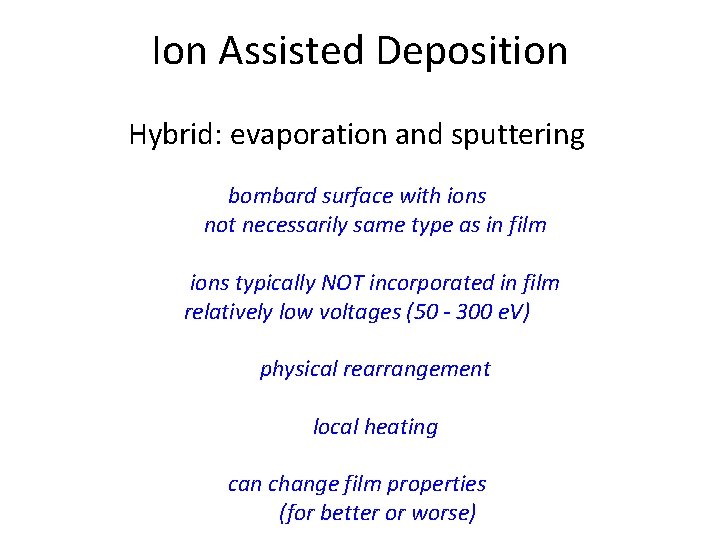 Ion Assisted Deposition

Hybrid: evaporation and sputtering

bombard surface with ions
not necessarily same type as in film

ions typically NOT incorporated in film
relatively low voltages (50 - 300 eV)

physical rearrangement

local heating

can change film properties
(for better or worse)